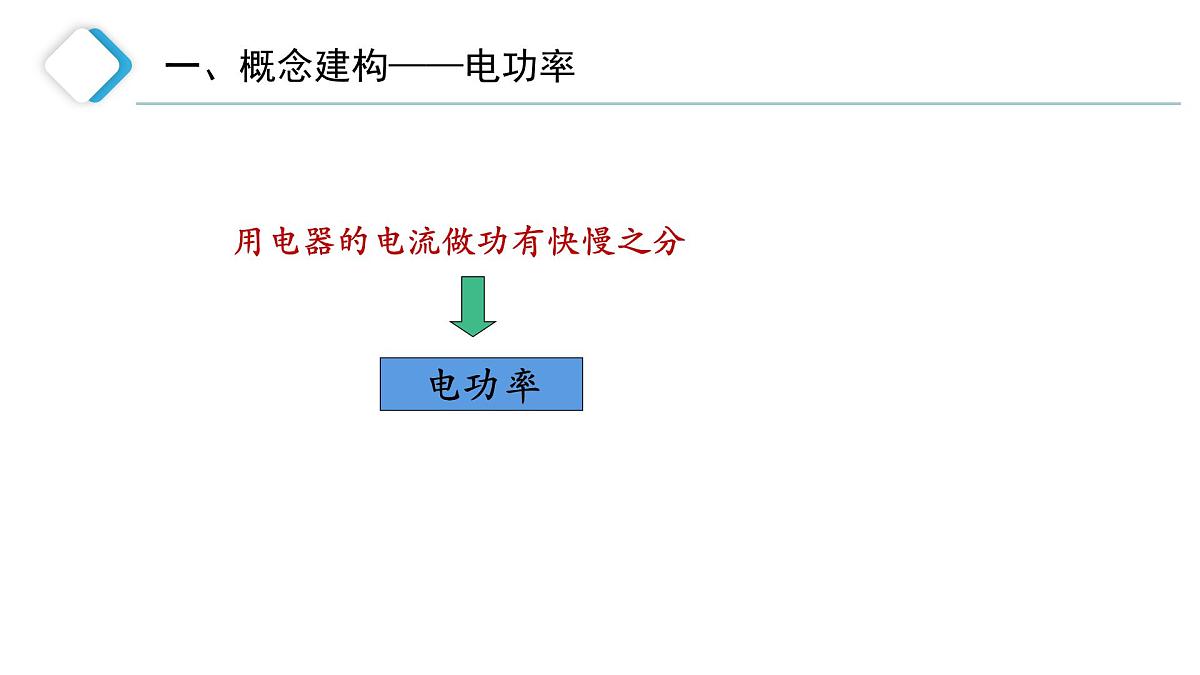 一、概念建构——电功率

用电器的电流做功有快慢之分

电功率